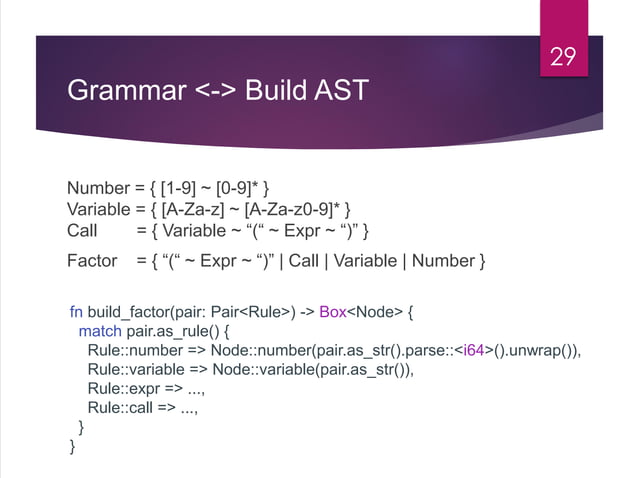 29

Grammar <-> Build AST

Number = { [1-9] ~ [0-9]* }
Variable = { [A-Za-z] ~ [A-Za-z0-9]* }
Call = { Variable ~ “(“ ~ Expr ~ “)” }

Factor = { “(“ ~ Expr ~ “)” | Call | Variable | Number }

fn build_factor(pair: Pair<Rule>) -> Box<Node> {
match pair.as_rule() {
Rule::number => Node::number(pair.as_str().parse::<i64>().unwrap()),
Rule::variable => Node::variable(pair.as_str()),
Rule::expr => ...,
Rule::call => ...,
}
}